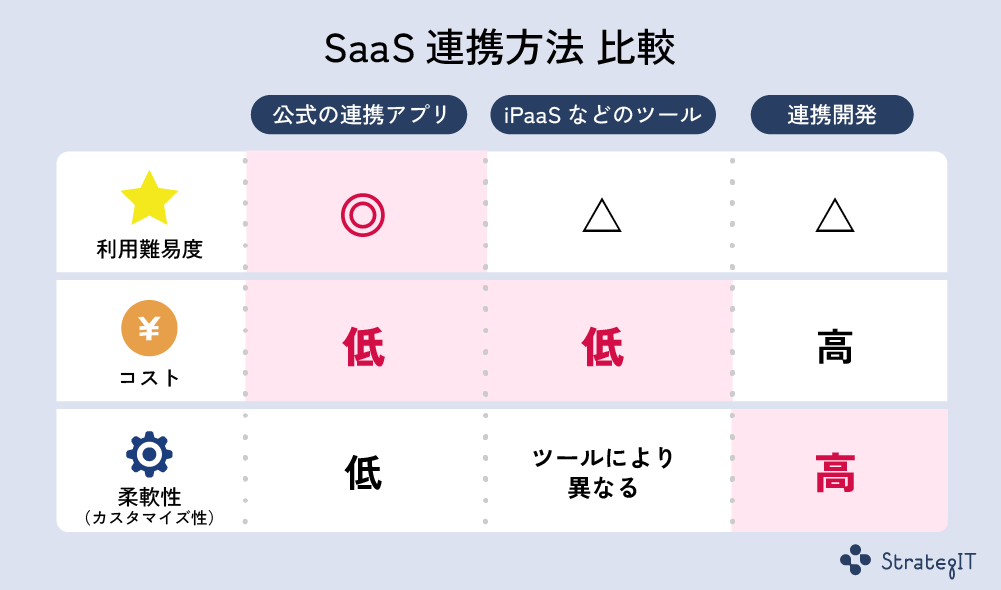 SaaS 連携方法 比較

| | 公式の連携アプリ | iPaaS などのツール | 連携開発 |
|---|---|---|---|
| 利用難易度 | ◎ | △ | △ |
| ¥ コスト | 低 | 低 | 高 |
| 柔軟性 (カスタマイズ性) | 低 | ツールにより異なる | 高 |

StrategIT